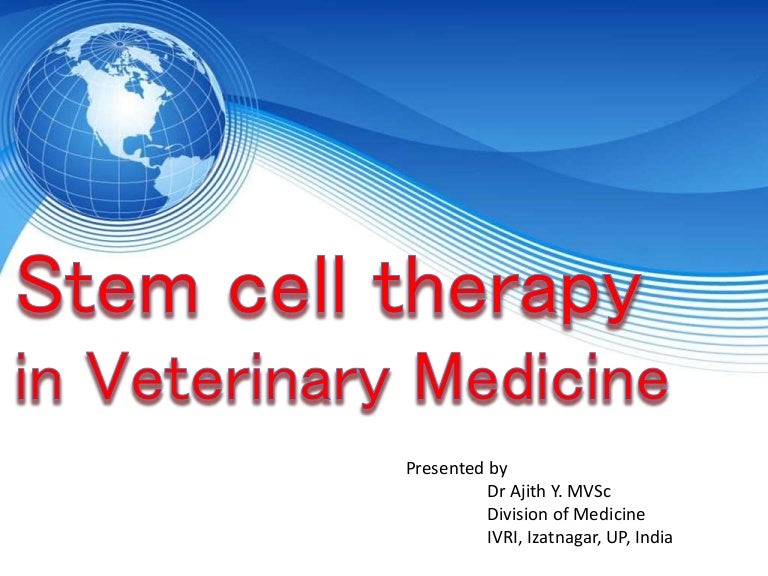 Stem cell therapy in Veterinary Medicine

Presented by
Dr Ajith Y. MVSc
Division of Medicine
IVRI, Izatnagar, UP, India